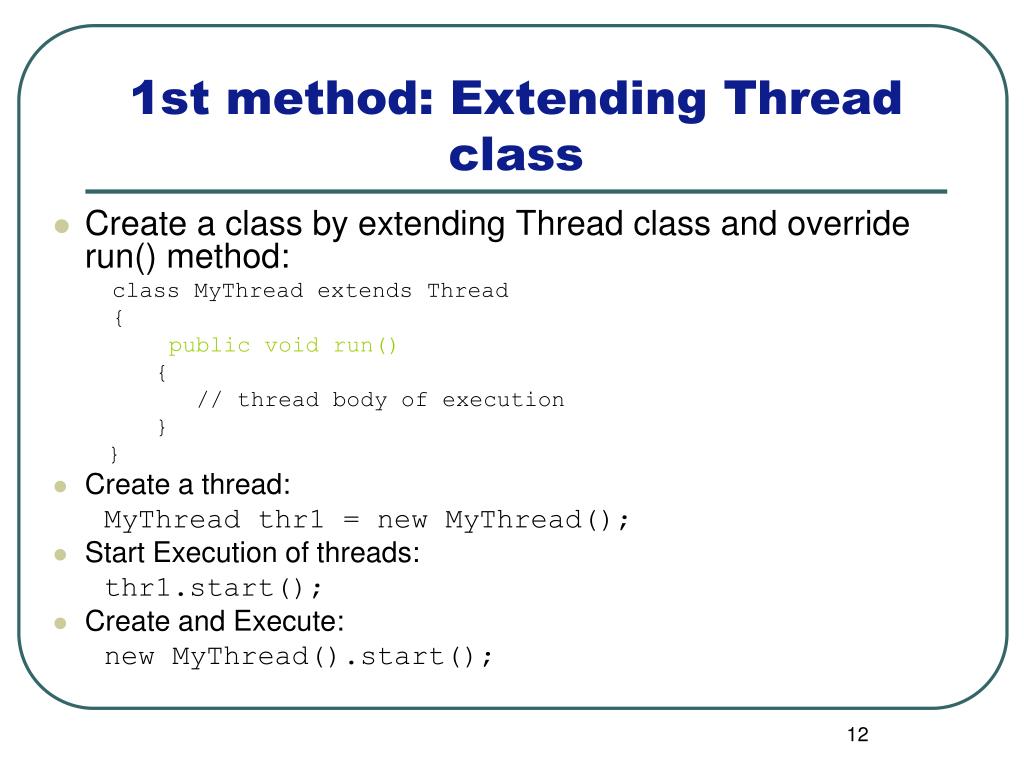 1st method: Extending Thread class

Create a class by extending Thread class and override run() method:

class MyThread extends Thread
{
    public void run()
    {
        // thread body of execution
    }
}

Create a thread:
MyThread thr1 = new MyThread();

Start Execution of threads:
thr1.start();

Create and Execute:
new MyThread().start();

12